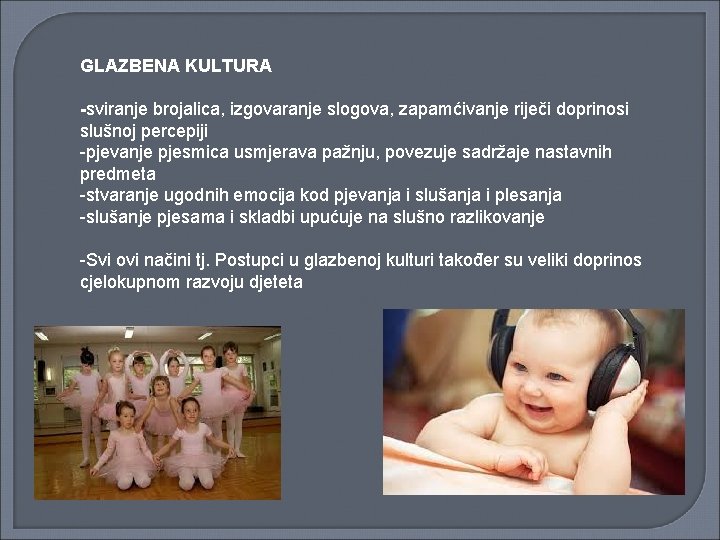 GLAZBENA KULTURA

-sviranje brojalica, izgovaranje slogova, zapamćivanje riječi doprinosi slušnoj percepiji
-pjevanje pjesmica usmjerava pažnju, povezuje sadržaje nastavnih predmeta
-stvaranje ugodnih emocija kod pjevanja i slušanja i plesanja
-slušanje pjesama i skladbi upućuje na slušno razlikovanje

-Svi ovi načini tj. Postupci u glazbenoj kulturi također su veliki doprinos cjelokupnom razvoju djeteta